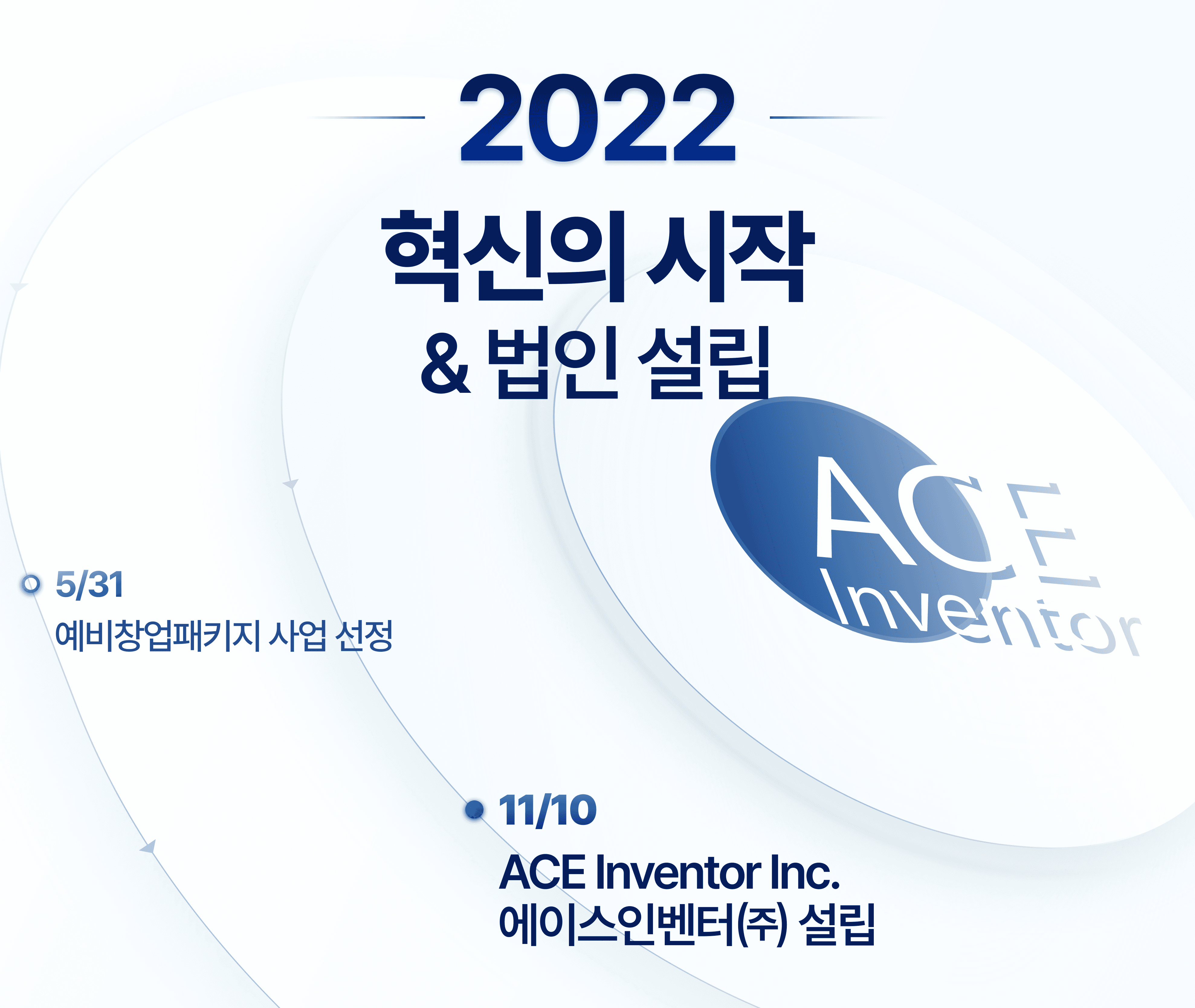 2022

혁신의 시작
& 법인 설립

ACE
Inventor

5/31
예비창업패키지 사업 선정

11/10
ACE Inventor Inc.
에이스인벤터(주) 설립